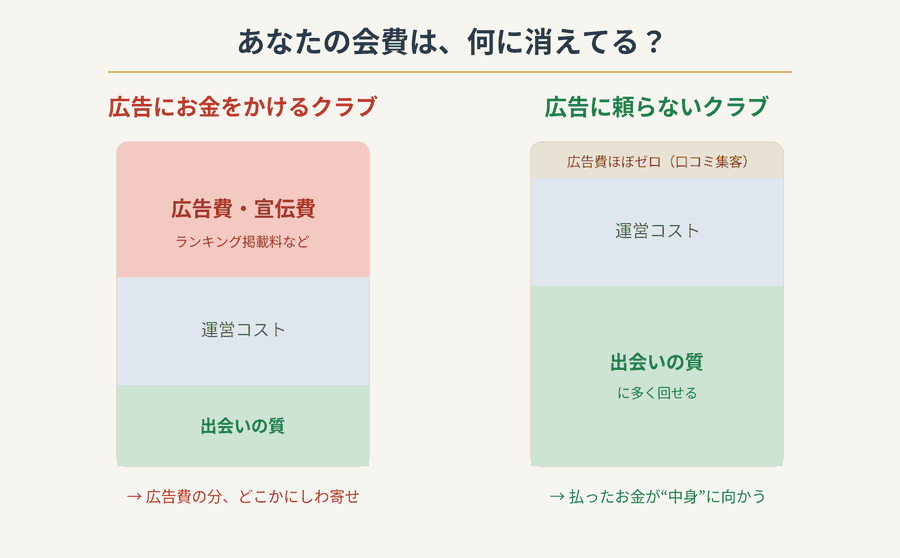 あなたの会費は、何に消えてる？

広告にお金をかけるクラブ

広告費・宣伝費
ランキング掲載料など

運営コスト

出会いの質

→ 広告費の分、どこかにしわ寄せ

広告に頼らないクラブ

広告費ほぼゼロ（口コミ集客）

運営コスト

出会いの質
に多く回せる

→ 払ったお金が“中身”に向かう